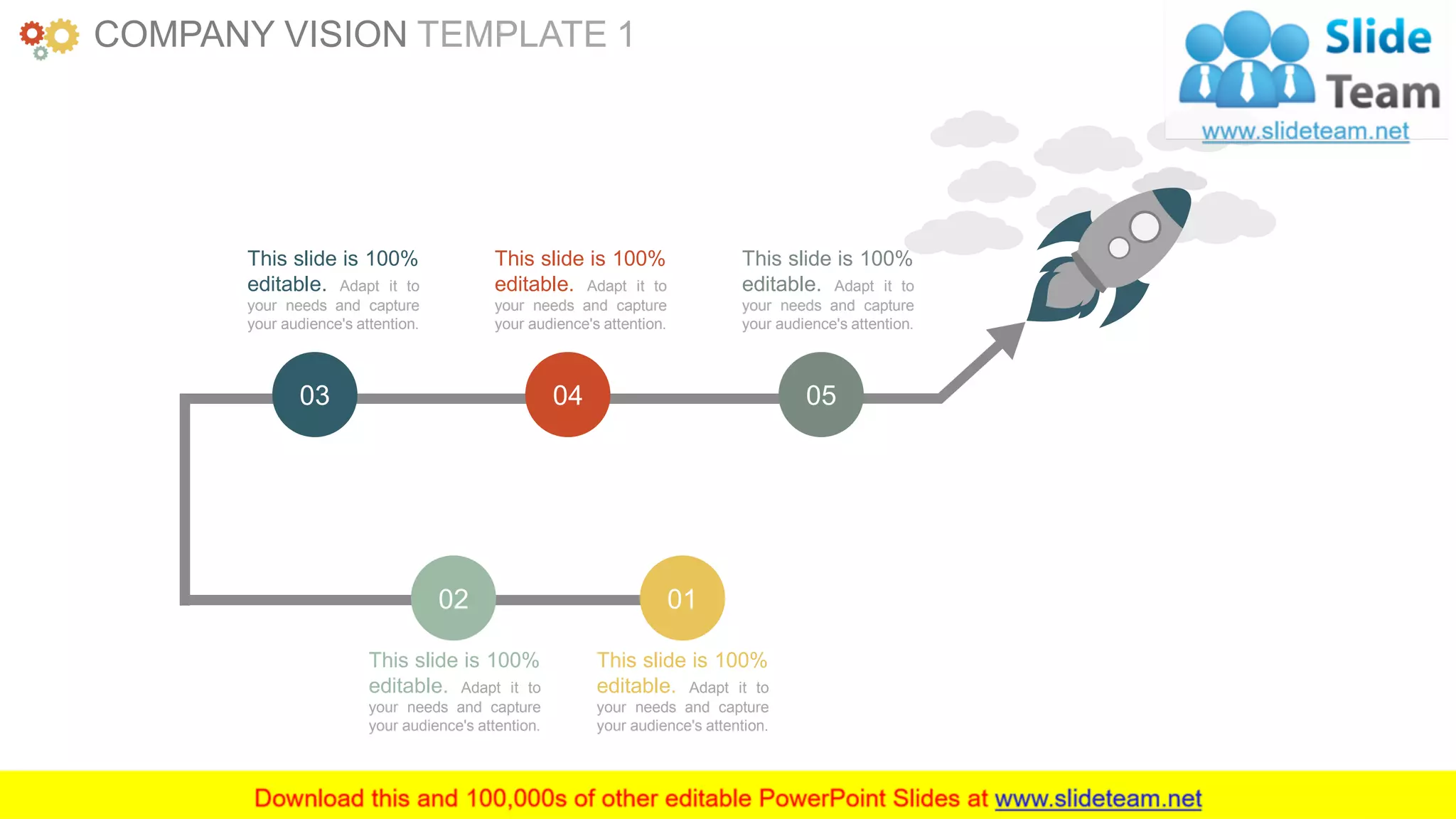 COMPANY VISION TEMPLATE 1

Slide Team
www.slideteam.net

This slide is 100% editable. Adapt it to your needs and capture your audience's attention.

This slide is 100% editable. Adapt it to your needs and capture your audience's attention.

This slide is 100% editable. Adapt it to your needs and capture your audience's attention.

03

04

05

02

01

This slide is 100% editable. Adapt it to your needs and capture your audience's attention.

This slide is 100% editable. Adapt it to your needs and capture your audience's attention.

Download this and 100,000s of other editable PowerPoint Slides at www.slideteam.net